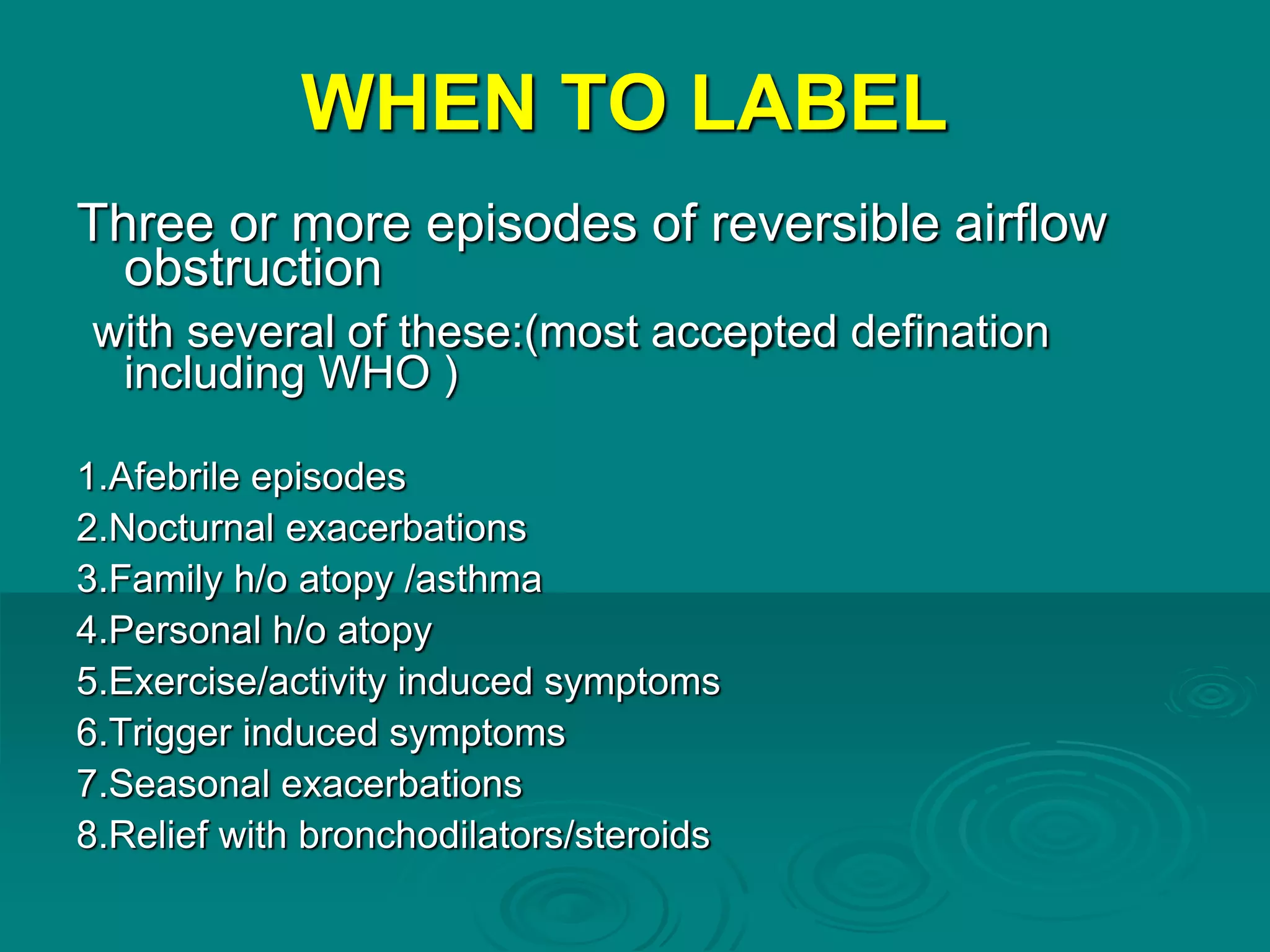 WHEN TO LABEL

Three or more episodes of reversible airflow obstruction

with several of these:(most accepted defination including WHO )

1.Afebrile episodes
2.Nocturnal exacerbations
3.Family h/o atopy /asthma
4.Personal h/o atopy
5.Exercise/activity induced symptoms
6.Trigger induced symptoms
7.Seasonal exacerbations
8.Relief with bronchodilators/steroids